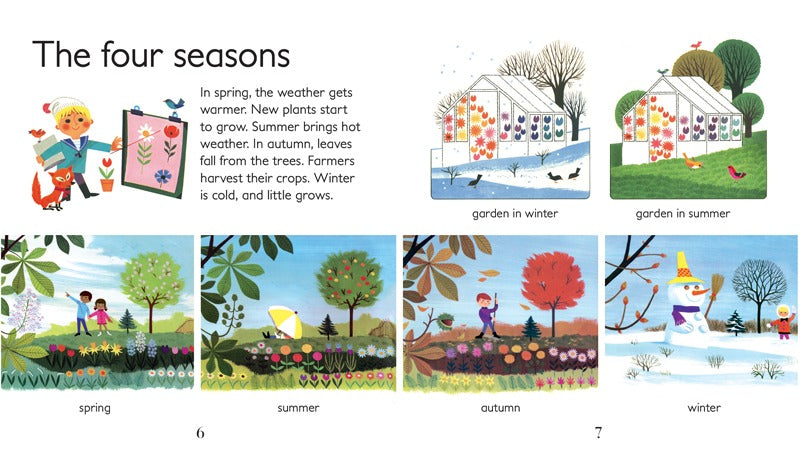 The four seasons

In spring, the weather gets warmer. New plants start to grow. Summer brings hot weather. In autumn, leaves fall from the trees. Farmers harvest their crops. Winter is cold, and little grows.

garden in winter

garden in summer

spring

summer

autumn

winter

6

7